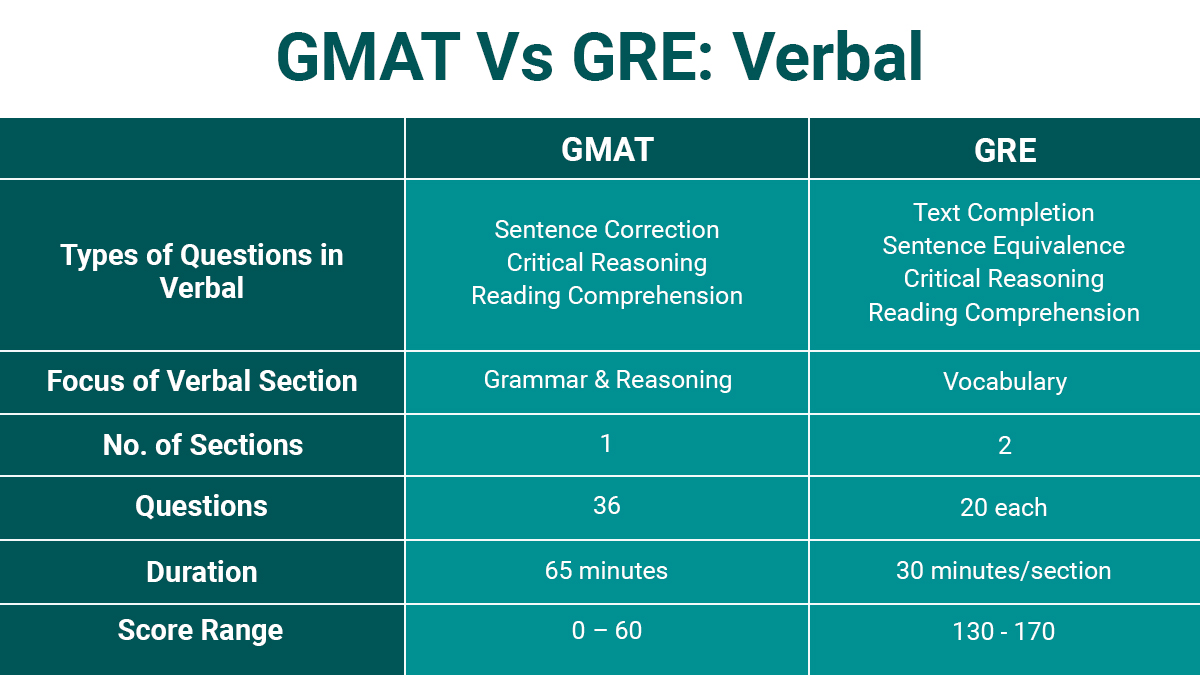 GMAT Vs GRE: Verbal

| | GMAT | GRE |
|---|---|---|
| Types of Questions in Verbal | Sentence Correction Critical Reasoning Reading Comprehension | Text Completion Sentence Equivalence Critical Reasoning Reading Comprehension |
| Focus of Verbal Section | Grammar & Reasoning | Vocabulary |
| No. of Sections | 1 | 2 |
| Questions | 36 | 20 each |
| Duration | 65 minutes | 30 minutes/section |
| Score Range | 0 – 60 | 130 - 170 |